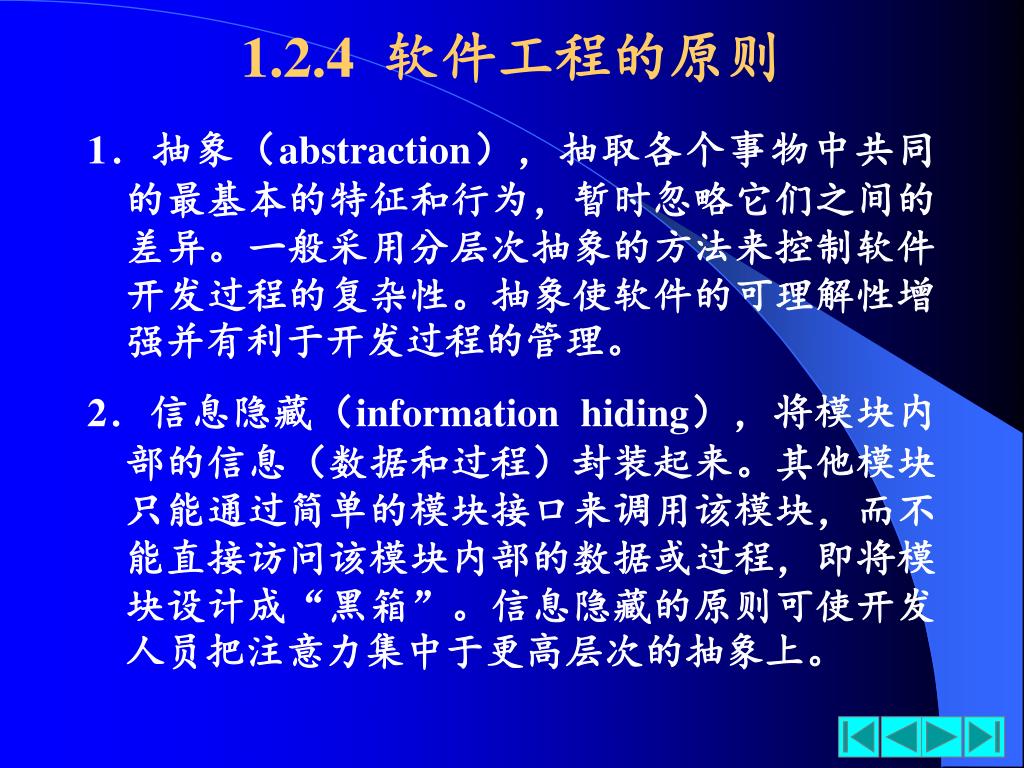 1.2.4 软件工程的原则

1．抽象（abstraction），抽取各个事物中共同的最基本的特征和行为，暂时忽略它们之间的差异。一般采用分层次抽象的方法来控制软件开发过程的复杂性。抽象使软件的可理解性增强并有利于开发过程的管理。

2．信息隐藏（information hiding），将模块内部的信息（数据和过程）封装起来。其他模块只能通过简单的模块接口来调用该模块，而不能直接访问该模块内部的数据或过程，即将模块设计成“黑箱”。信息隐藏的原则可使开发人员把注意力集中于更高层次的抽象上。